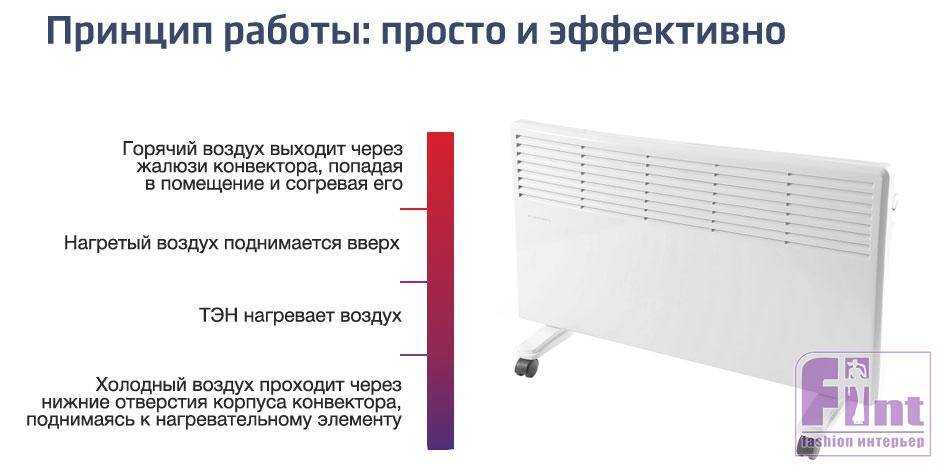 Принцип работы: просто и эффективно

Горячий воздух выходит через жалюзи конвектора, попадая в помещение и согревая его

Нагретый воздух поднимается вверх

ТЭН нагревает воздух

Холодный воздух проходит через нижние отверстия корпуса конвектора, поднимаясь к нагревательному элементу

Flint
fashion интерьер